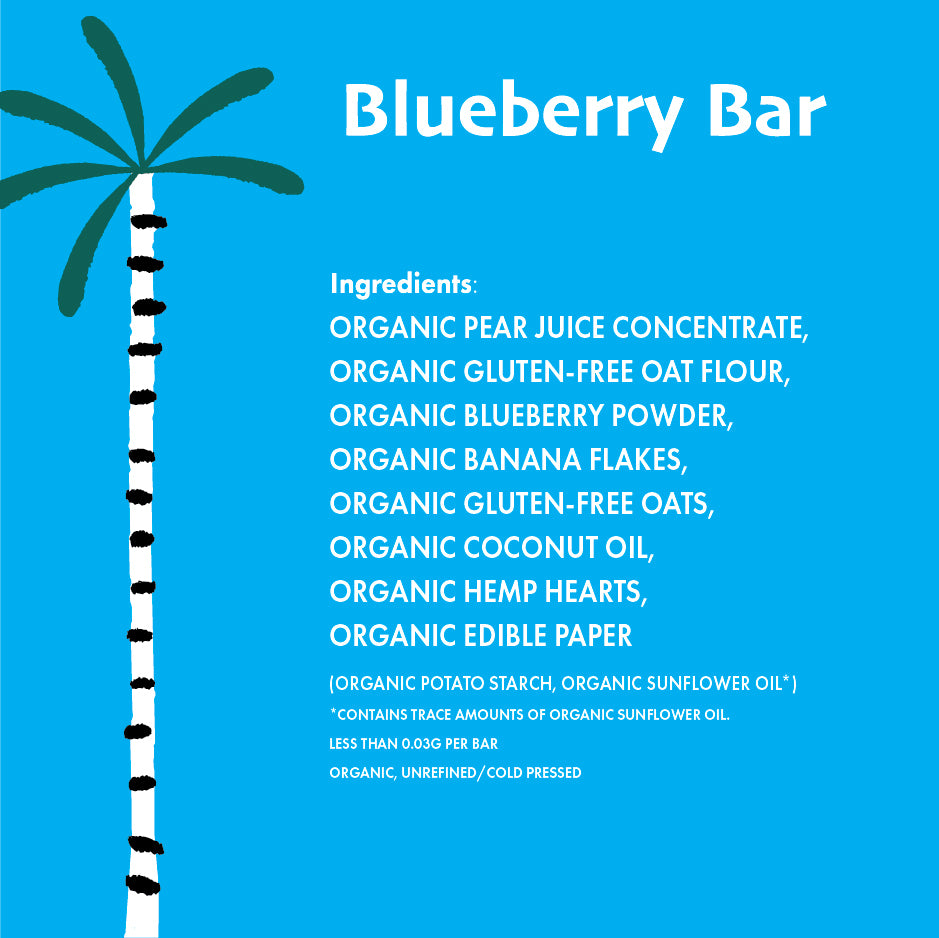 Blueberry Bar

Ingredients:
ORGANIC PEAR JUICE CONCENTRATE,
ORGANIC GLUTEN-FREE OAT FLOUR,
ORGANIC BLUEBERRY POWDER,
ORGANIC BANANA FLAKES,
ORGANIC GLUTEN-FREE OATS,
ORGANIC COCONUT OIL,
ORGANIC HEMP HEARTS,
ORGANIC EDIBLE PAPER

(ORGANIC POTATO STARCH, ORGANIC SUNFLOWER OIL*)
*CONTAINS TRACE AMOUNTS OF ORGANIC SUNFLOWER OIL.
LESS THAN 0.03G PER BAR
ORGANIC, UNREFINED/COLD PRESSED